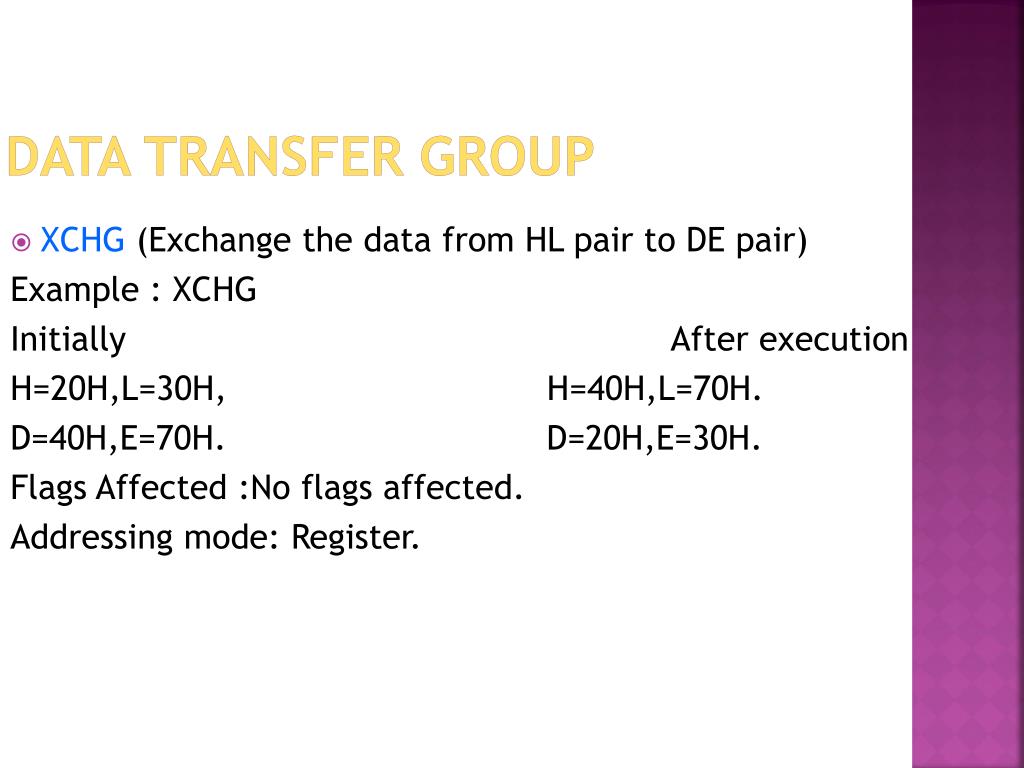 DATA TRANSFER GROUP

XCHG (Exchange the data from HL pair to DE pair)
Example : XCHG
Initially After execution
H=20H,L=30H, H=40H,L=70H.
D=40H,E=70H. D=20H,E=30H.
Flags Affected :No flags affected.
Addressing mode: Register.